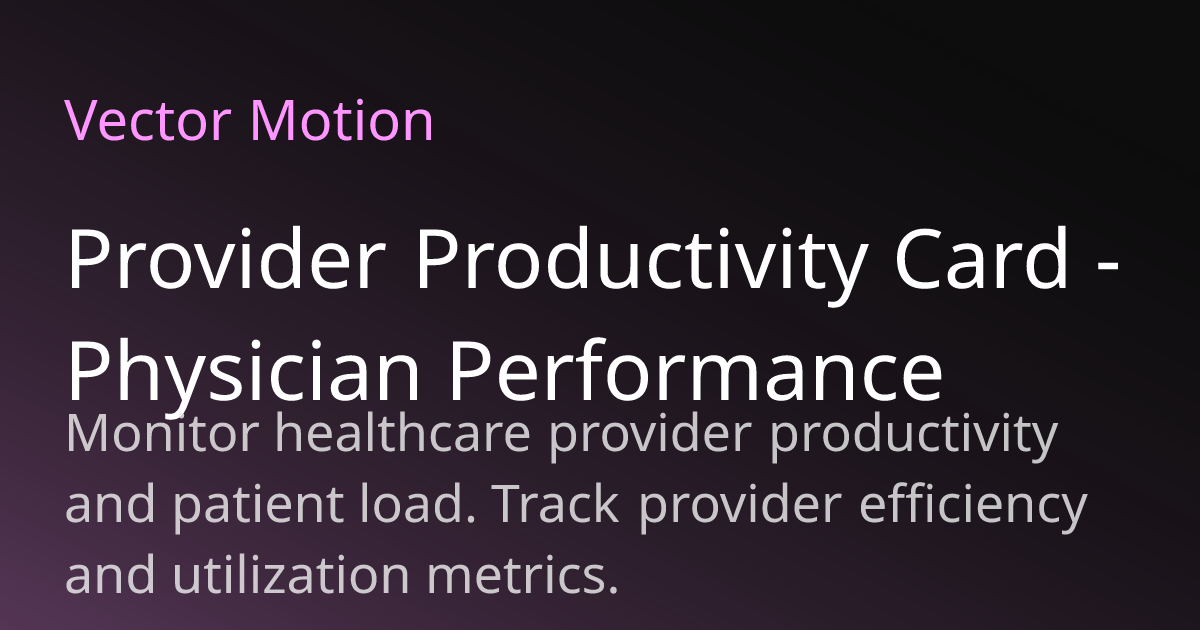 Vector Motion

Provider Productivity Card - Physician Performance

Monitor healthcare provider productivity and patient load. Track provider efficiency and utilization metrics.